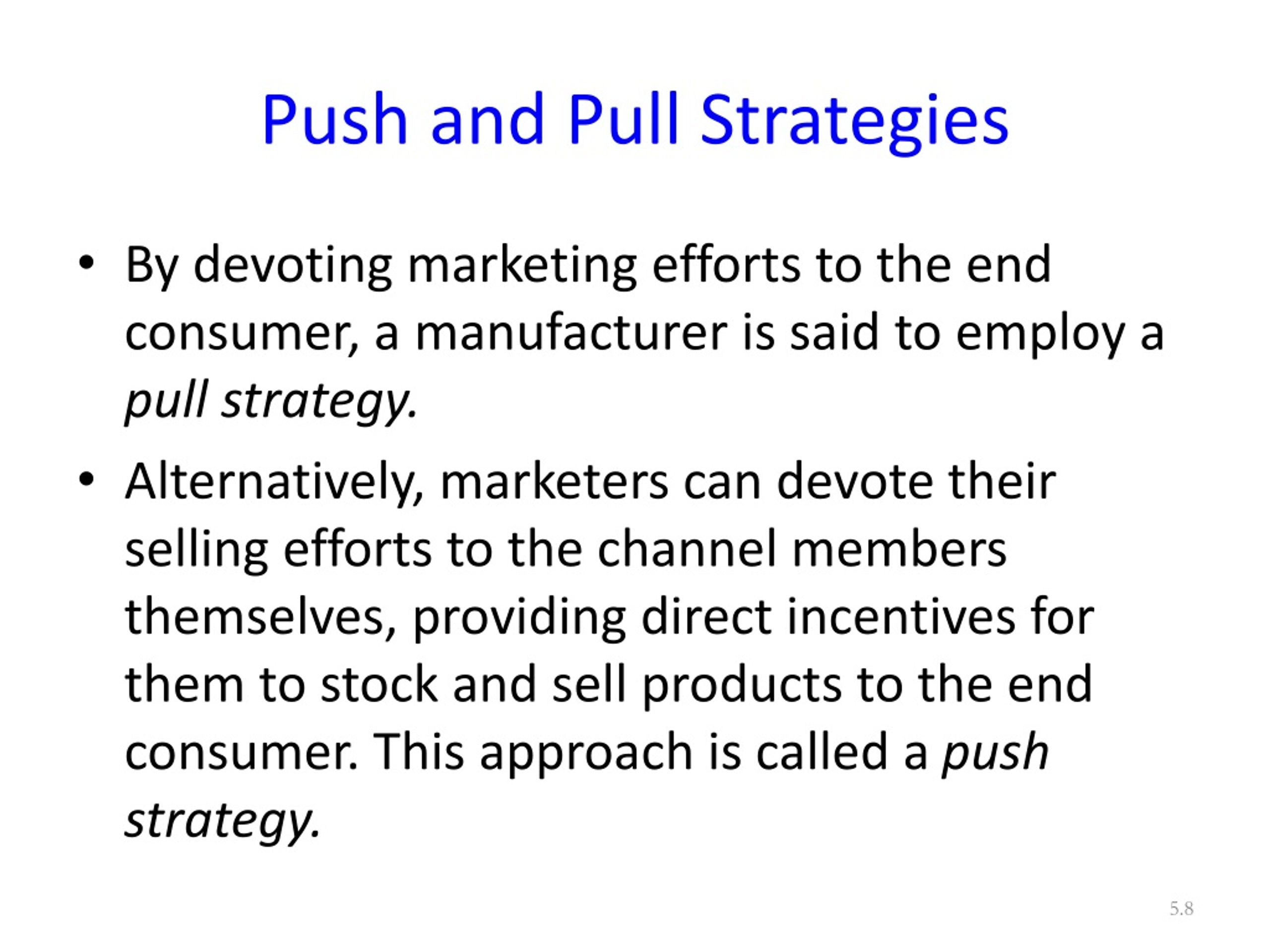 Push and Pull Strategies

• By devoting marketing efforts to the end consumer, a manufacturer is said to employ a pull strategy.

• Alternatively, marketers can devote their selling efforts to the channel members themselves, providing direct incentives for them to stock and sell products to the end consumer. This approach is called a push strategy.

5.8